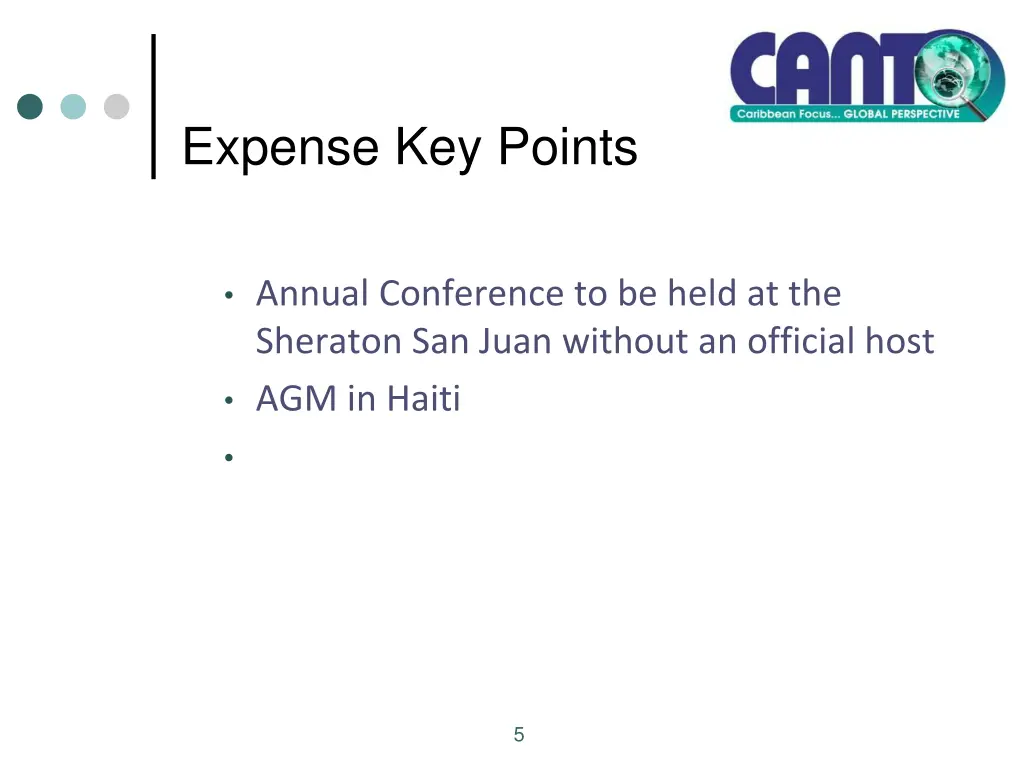 CANTO
Caribbean Focus... GLOBAL PERSPECTIVE

Expense Key Points

• Annual Conference to be held at the Sheraton San Juan without an official host
• AGM in Haiti
•

5